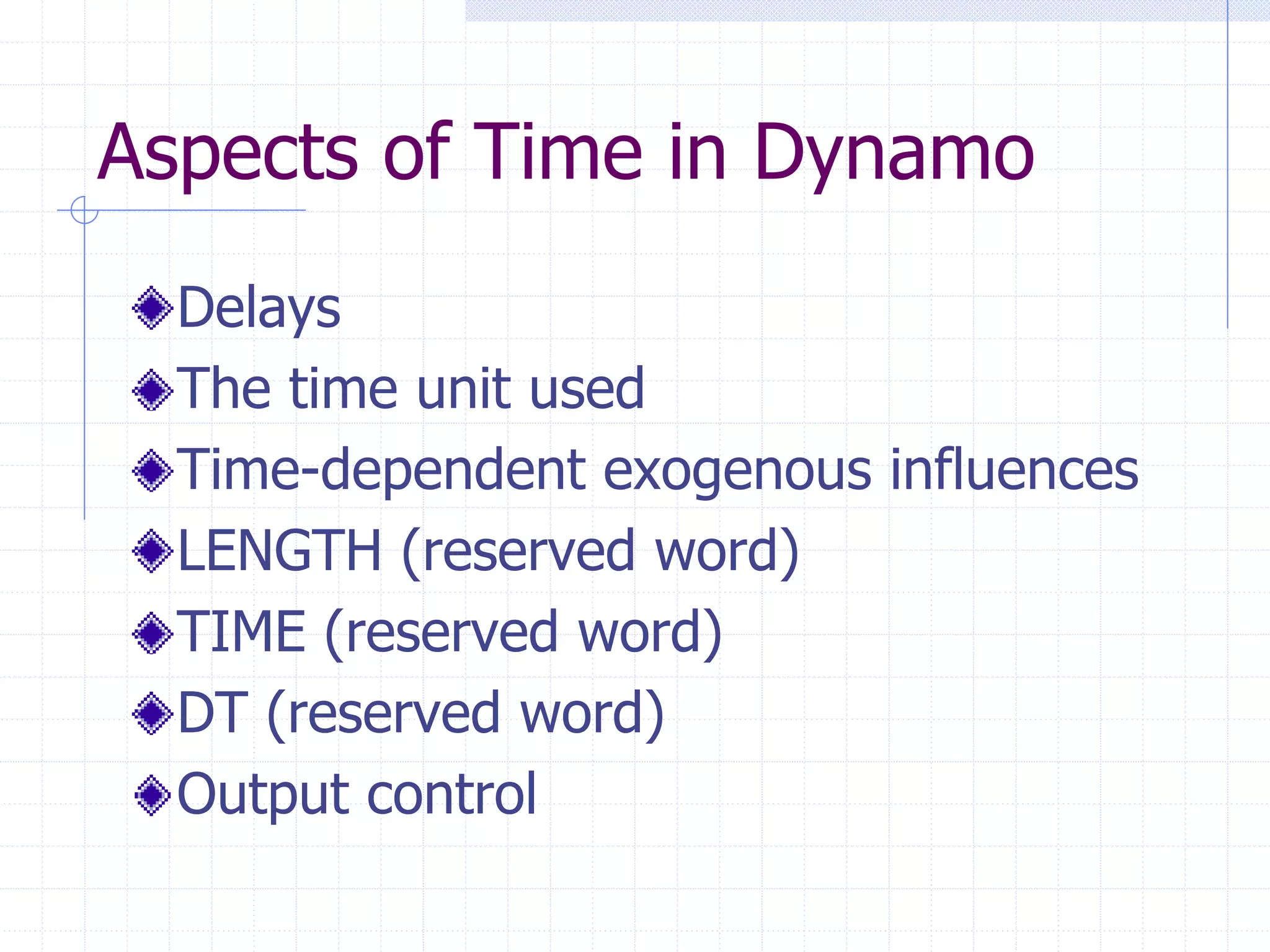 Aspects of Time in Dynamo

Delays
The time unit used
Time-dependent exogenous influences
LENGTH (reserved word)
TIME (reserved word)
DT (reserved word)
Output control